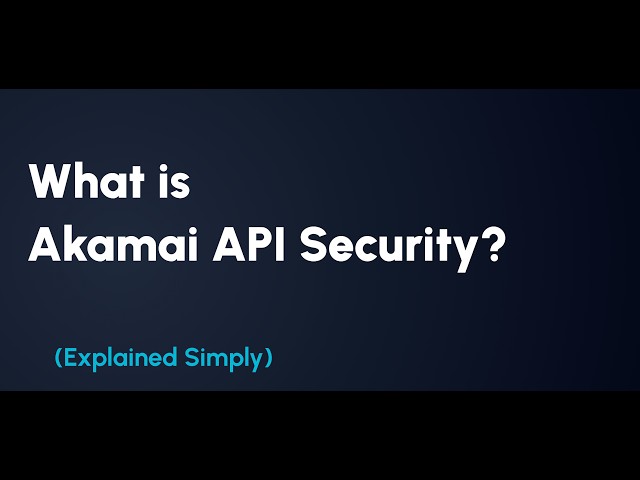 What is
Akamai API Security?

(Explained Simply)